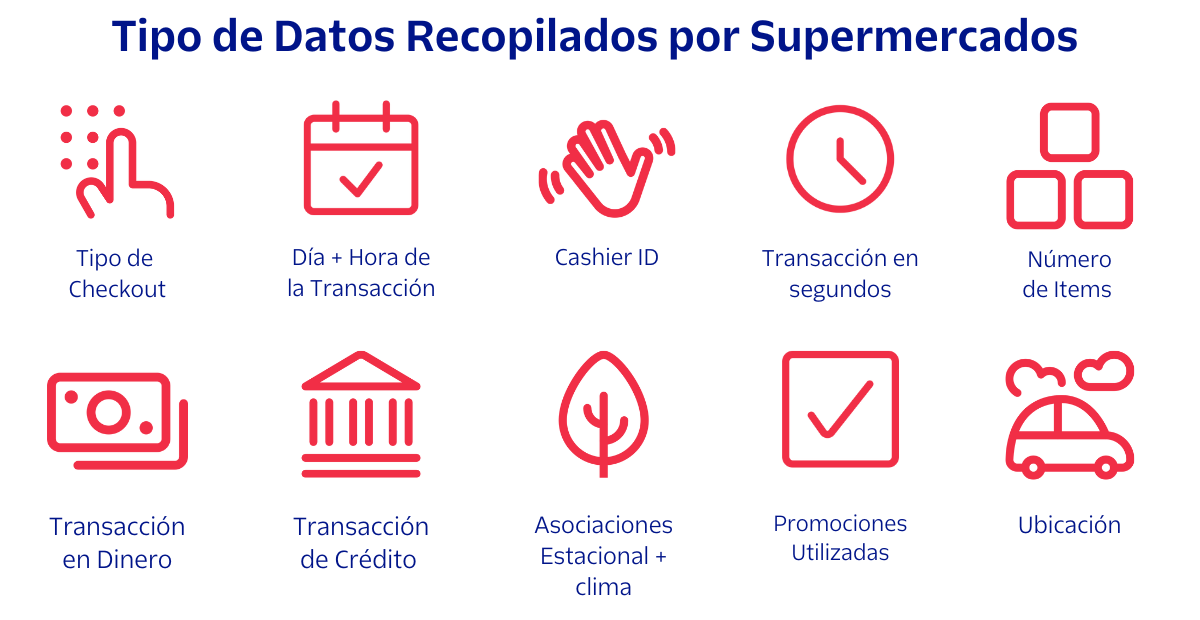 Tipo de Datos Recopilados por Supermercados

Tipo de Checkout

Día + Hora de la Transacción

Cashier ID

Transacción en segundos

Número de Items

Transacción en Dinero

Transacción de Crédito

Asociaciones Estacional + clima

Promociones Utilizadas

Ubicación